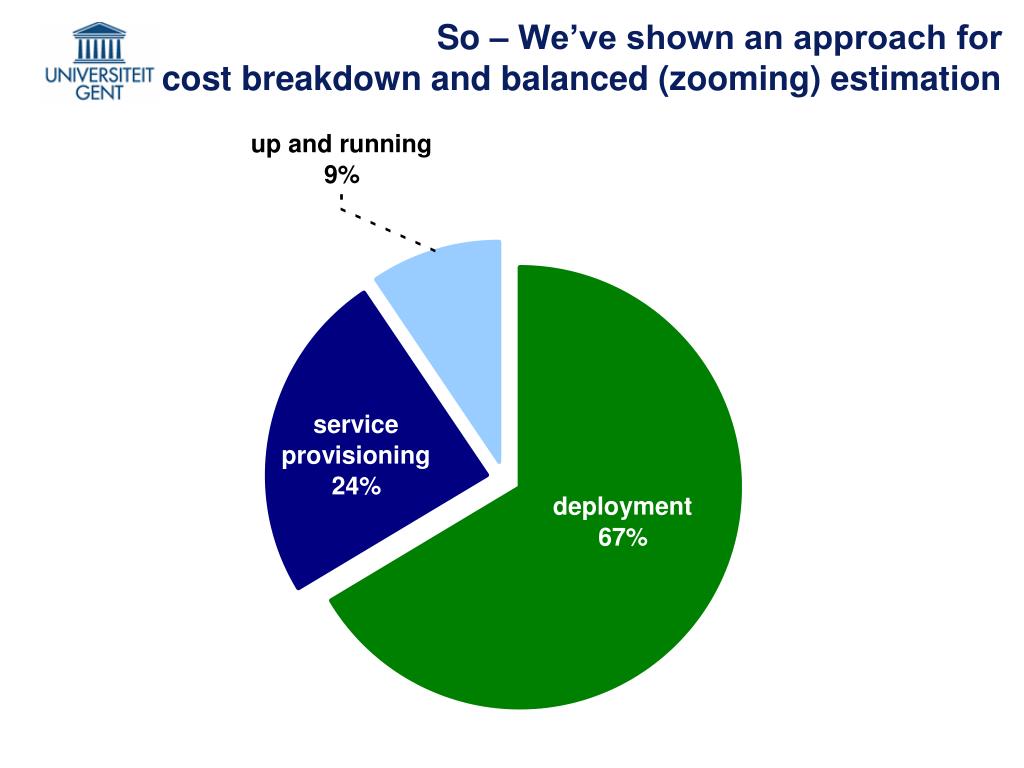 UNIVERSITEIT GENT

So – We've shown an approach for cost breakdown and balanced (zooming) estimation

up and running
9%

service provisioning
24%

deployment
67%